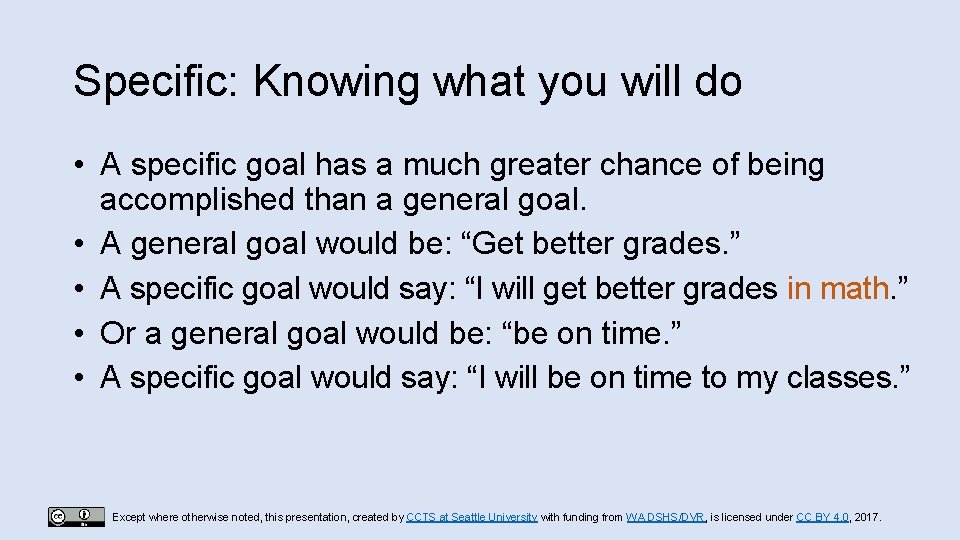 Specific: Knowing what you will do

• A specific goal has a much greater chance of being accomplished than a general goal.
• A general goal would be: “Get better grades.”
• A specific goal would say: “I will get better grades in math.”
• Or a general goal would be: “be on time.”
• A specific goal would say: “I will be on time to my classes.”

Except where otherwise noted, this presentation, created by CCTS at Seattle University with funding from WA DSHS/DVR, is licensed under CC BY 4.0, 2017.